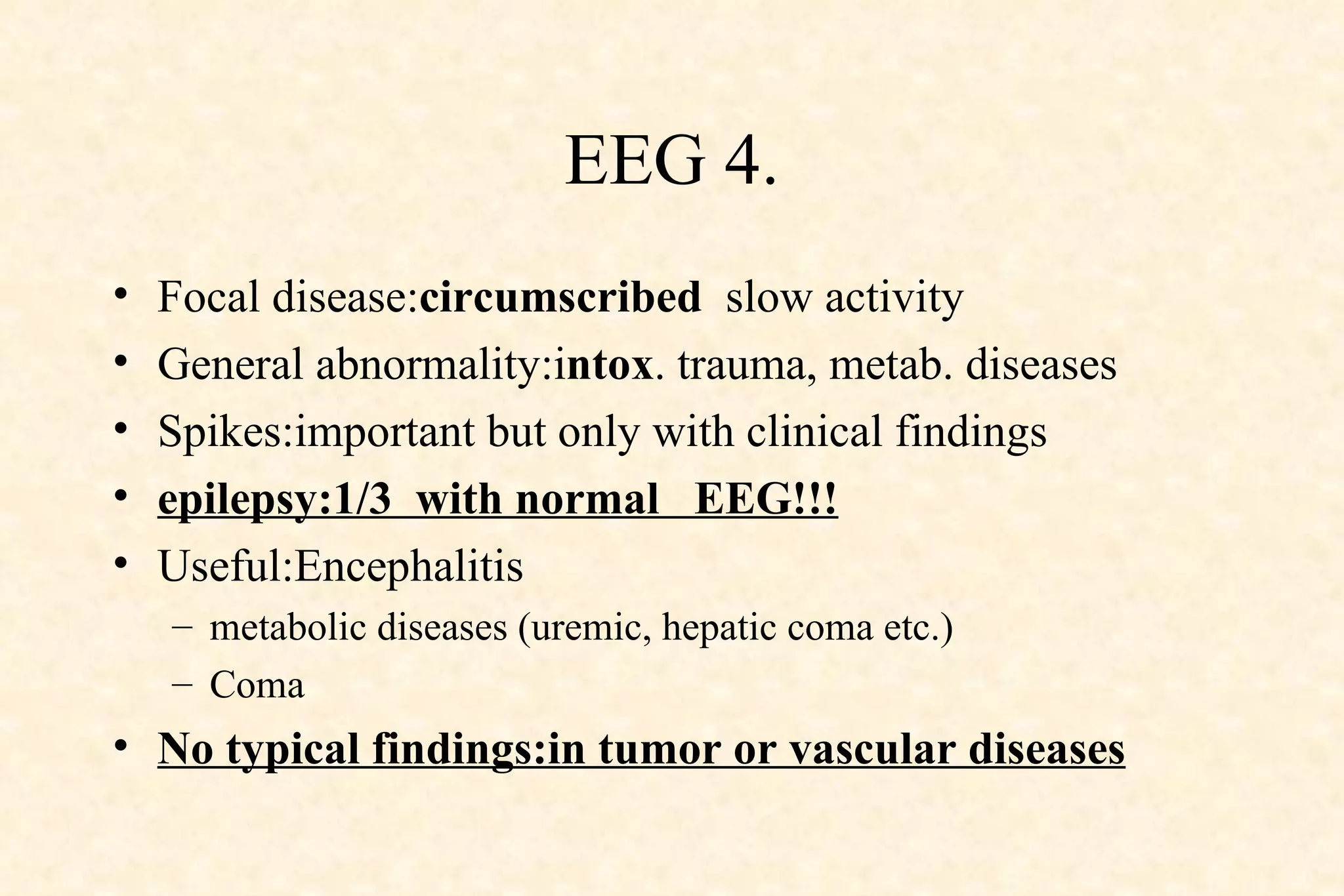 EEG 4.

• Focal disease:circumscribed slow activity
• General abnormality:intox. trauma, metab. diseases
• Spikes:important but only with clinical findings
• epilepsy:1/3 with normal EEG!!!
• Useful:Encephalitis
 – metabolic diseases (uremic, hepatic coma etc.)
 – Coma
• No typical findings:in tumor or vascular diseases